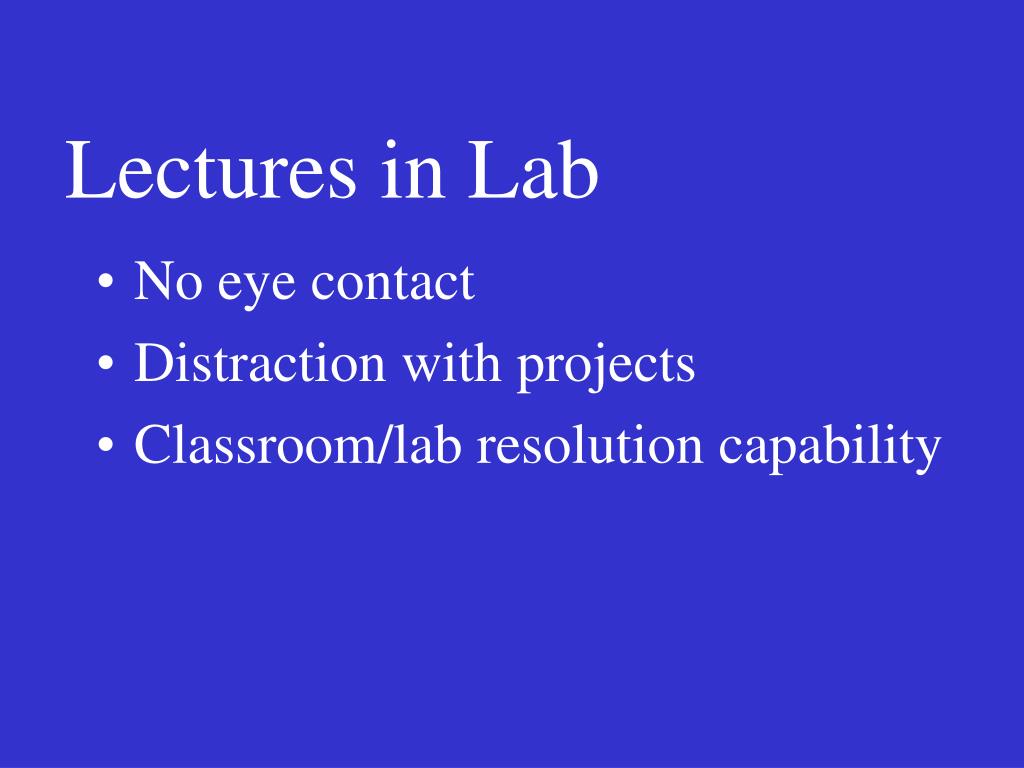 Lectures in Lab

• No eye contact
• Distraction with projects
• Classroom/lab resolution capability